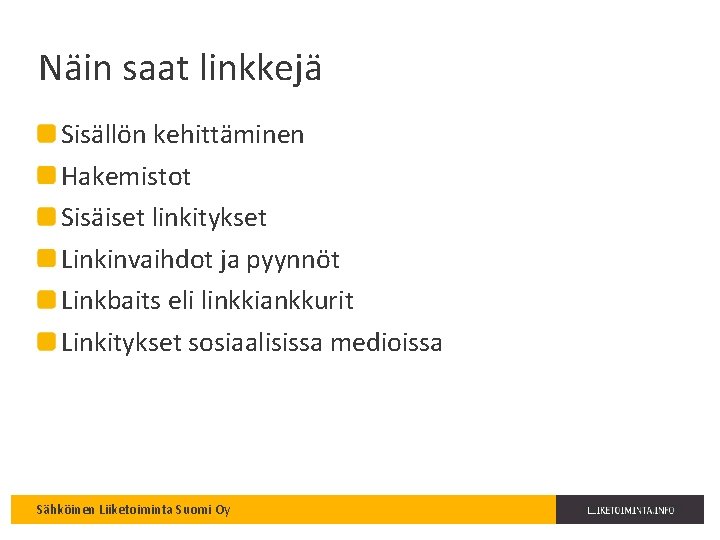 Näin saat linkkejä

Sisällön kehittäminen
Hakemistot
Sisäiset linkitykset
Linkinvaihdot ja pyynnöt
Linkbaits eli linkkiankkurit
Linkitykset sosiaalisissa medioissa

Sähköinen Liiketoiminta Suomi Oy

LIIKETOIMINTA.INFO